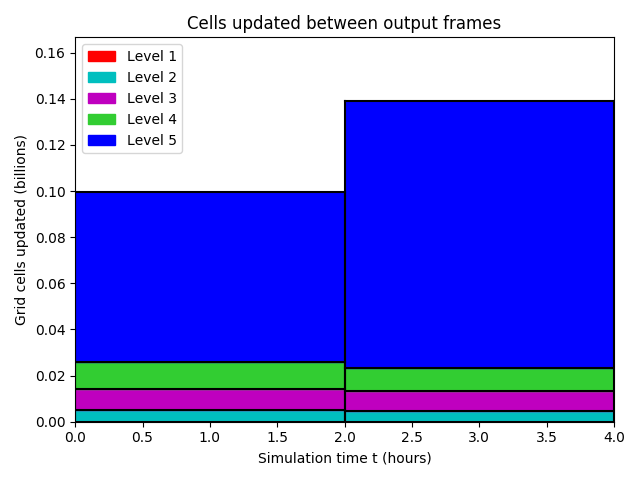 Cells updated between output frames

Level 1
Level 2
Level 3
Level 4
Level 5

Grid cells updated (billions)

0.16
0.14
0.12
0.10
0.08
0.06
0.04
0.02
0.00

0.0 0.5 1.0 1.5 2.0 2.5 3.0 3.5 4.0

Simulation time t (hours)